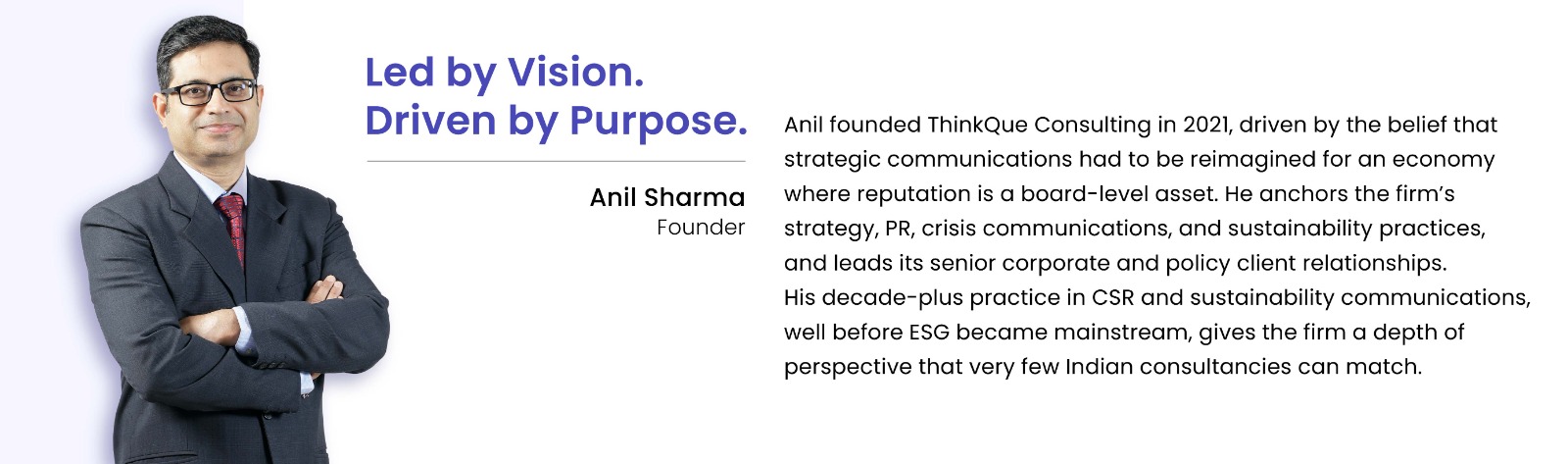 Led by Vision.
Driven by Purpose.

Anil Sharma
Founder

Anil founded ThinkQue Consulting in 2021, driven by the belief that strategic communications had to be reimagined for an economy where reputation is a board-level asset. He anchors the firm's strategy, PR, crisis communications, and sustainability practices, and leads its senior corporate and policy client relationships.
His decade-plus practice in CSR and sustainability communications, well before ESG became mainstream, gives the firm a depth of perspective that very few Indian consultancies can match.